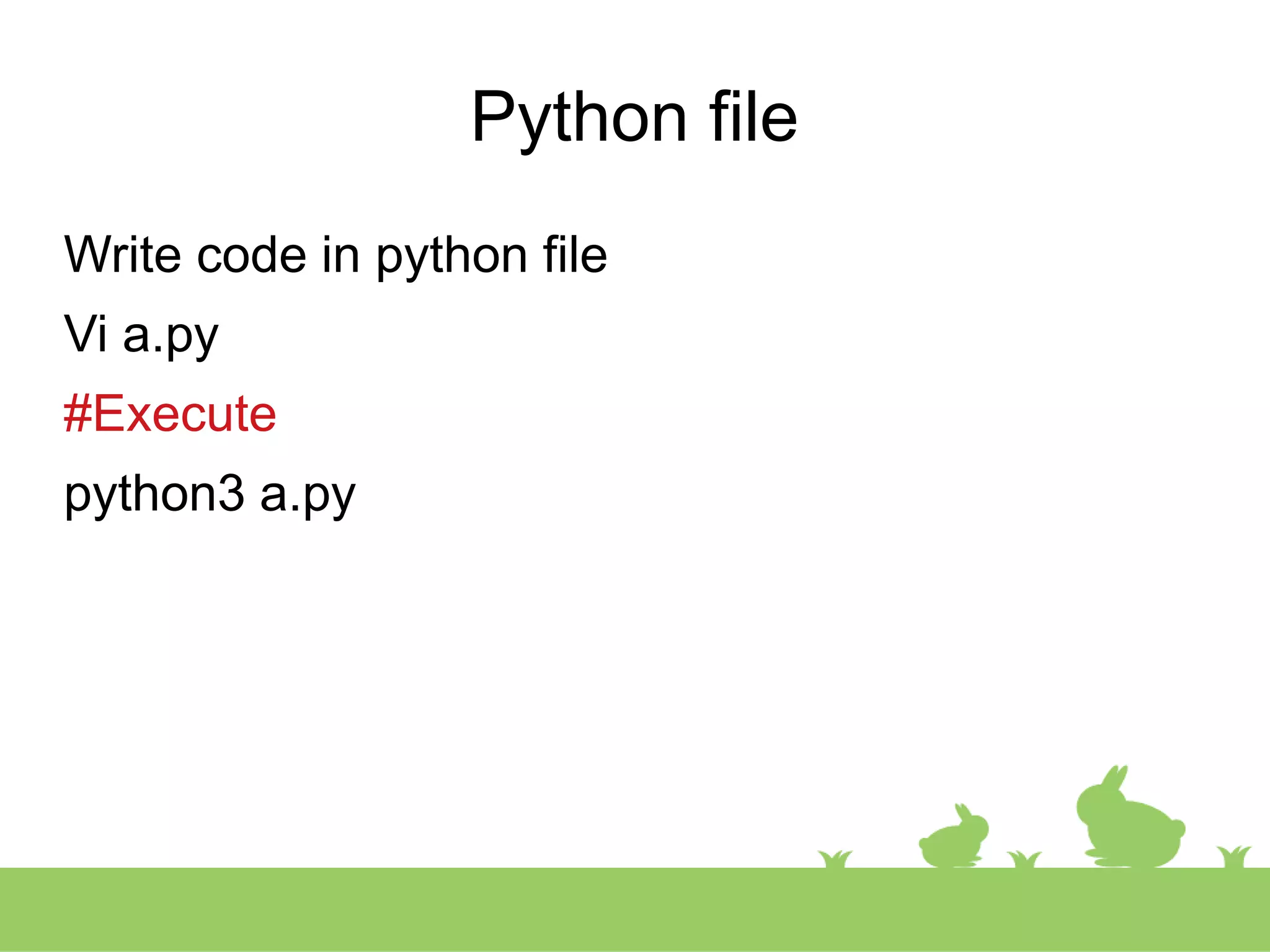 Python file

Write code in python file

Vi a.py

#Execute

python3 a.py